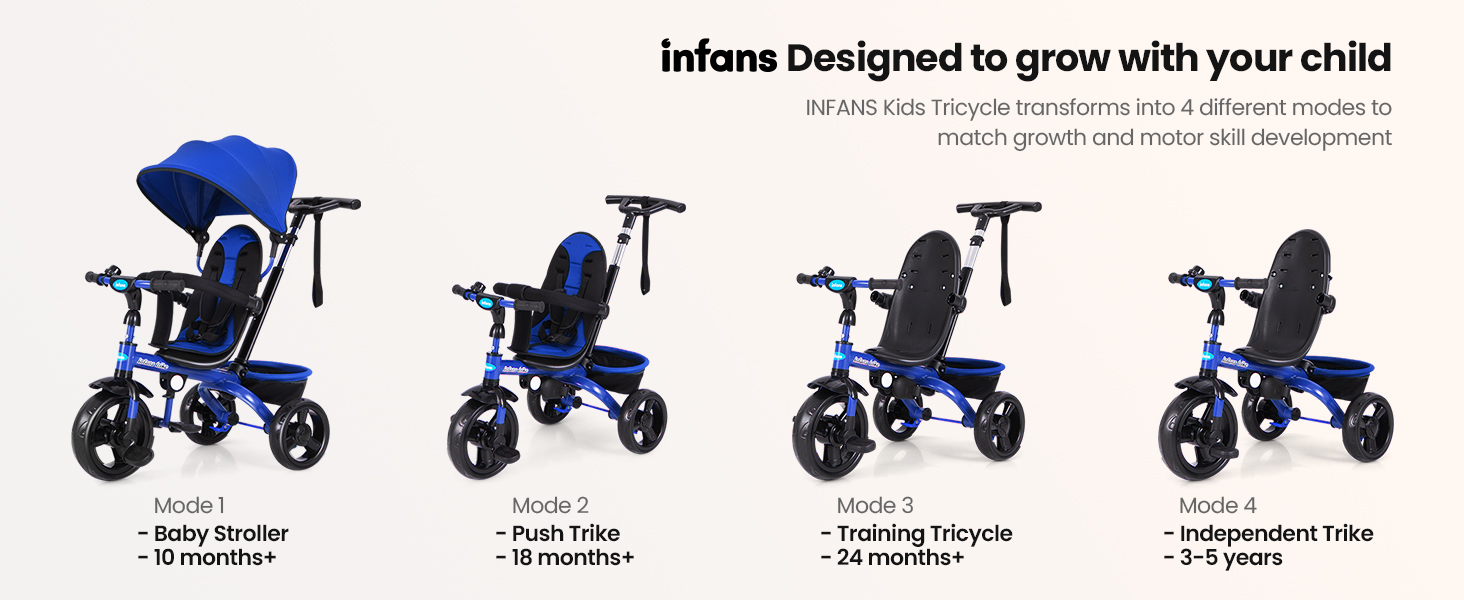 infans Designed to grow with your child

INFANS Kids Tricycle transforms into 4 different modes to match growth and motor skill development

Mode 1
- Baby Stroller
- 10 months+

Mode 2
- Push Trike
- 18 months+

Mode 3
- Training Tricycle
- 24 months+

Mode 4
- Independent Trike
- 3-5 years